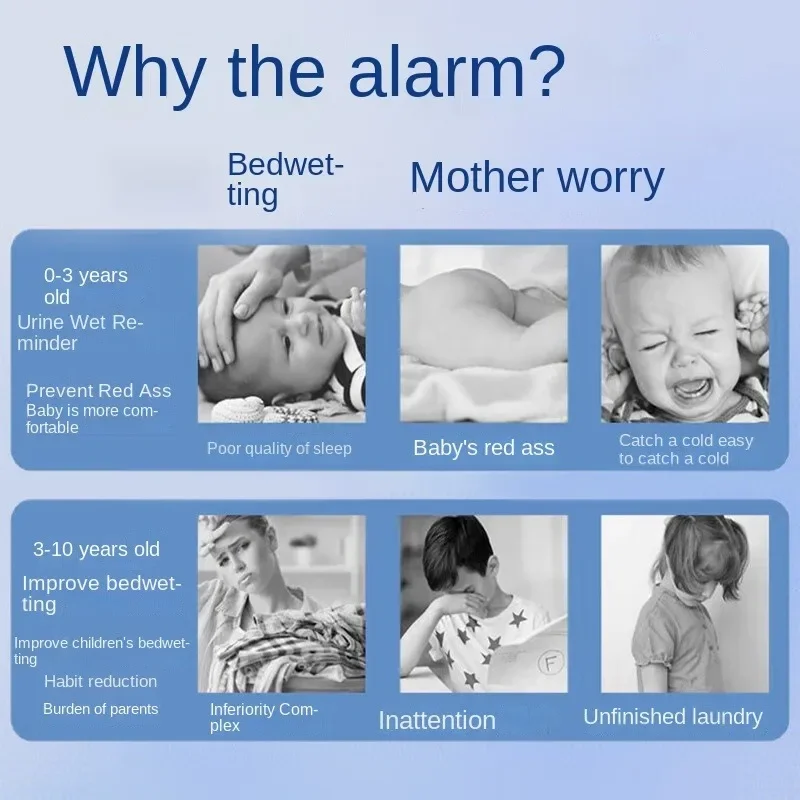 Why the alarm?

Bedwetting

Mother worry

0-3 years old
Urine Wet Reminder

Prevent Red Ass
Baby is more comfortable

Poor quality of sleep

Baby's red ass

Catch a cold easy to catch a cold

3-10 years old
Improve bedwetting

Improve children's bedwetting
Habit reduction
Burden of parents

F

Inferiority Complex

Inattention

Unfinished laundry